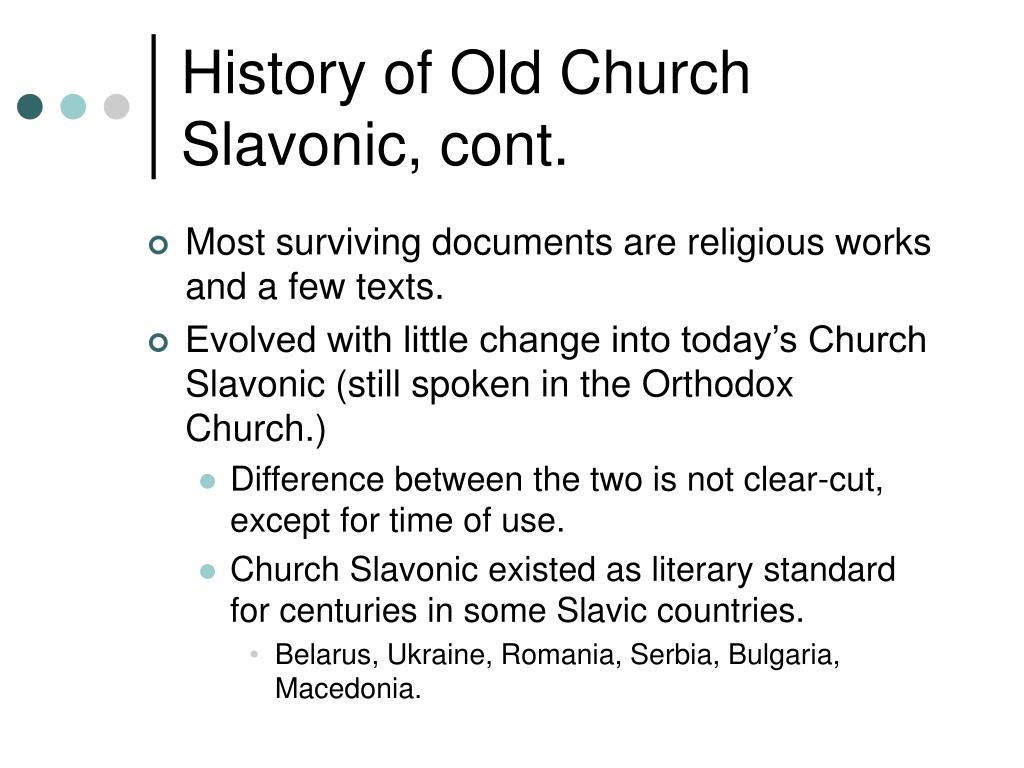 History of Old Church Slavonic, cont.

Most surviving documents are religious works and a few texts.

Evolved with little change into today’s Church Slavonic (still spoken in the Orthodox Church.)

Difference between the two is not clear-cut, except for time of use.

Church Slavonic existed as literary standard for centuries in some Slavic countries.

Belarus, Ukraine, Romania, Serbia, Bulgaria, Macedonia.